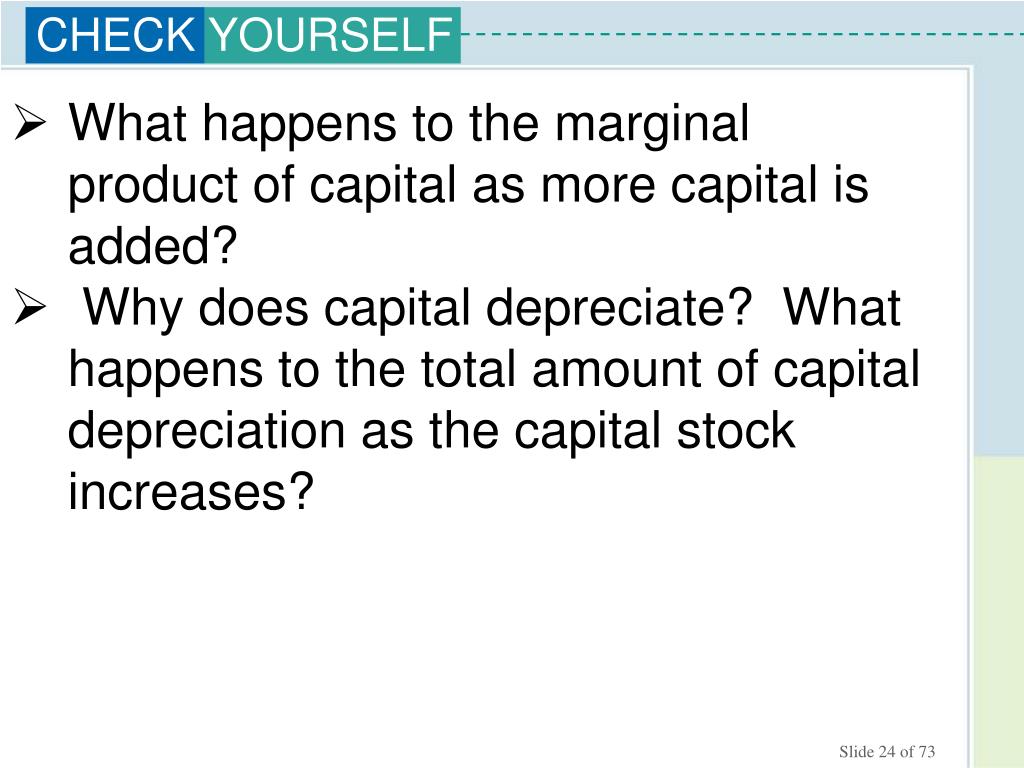 CHECK YOURSELF

➢ What happens to the marginal product of capital as more capital is added?

➢ Why does capital depreciate? What happens to the total amount of capital depreciation as the capital stock increases?

Slide 24 of 73